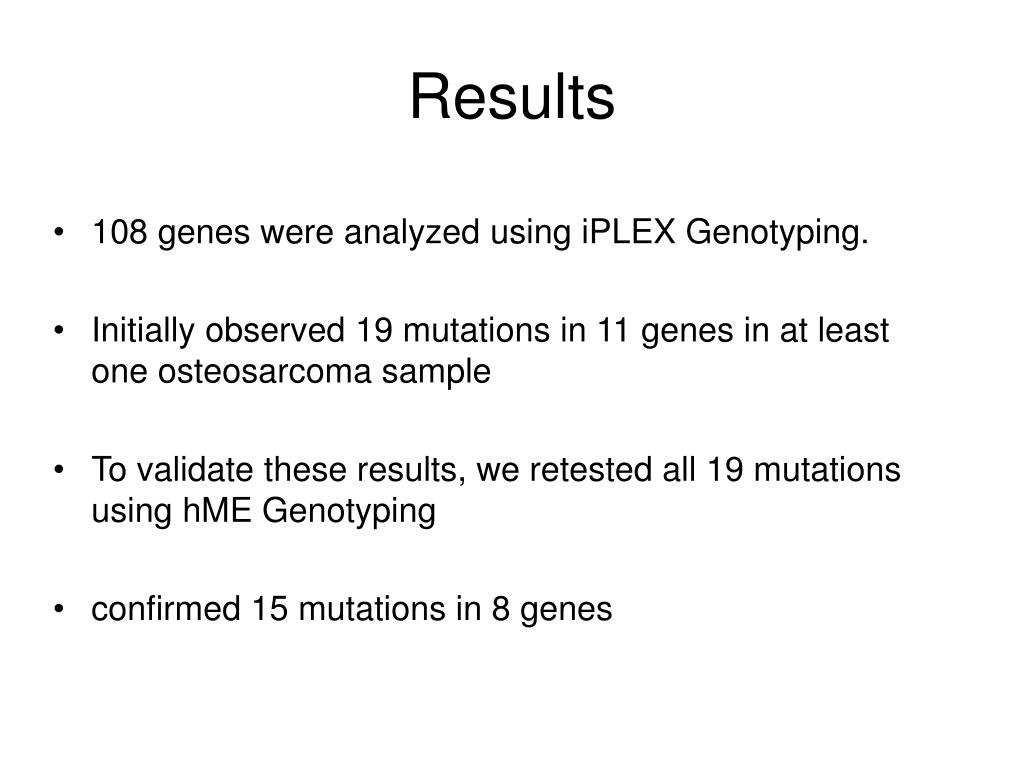 Results

• 108 genes were analyzed using iPLEX Genotyping.

• Initially observed 19 mutations in 11 genes in at least one osteosarcoma sample

• To validate these results, we retested all 19 mutations using hME Genotyping

• confirmed 15 mutations in 8 genes